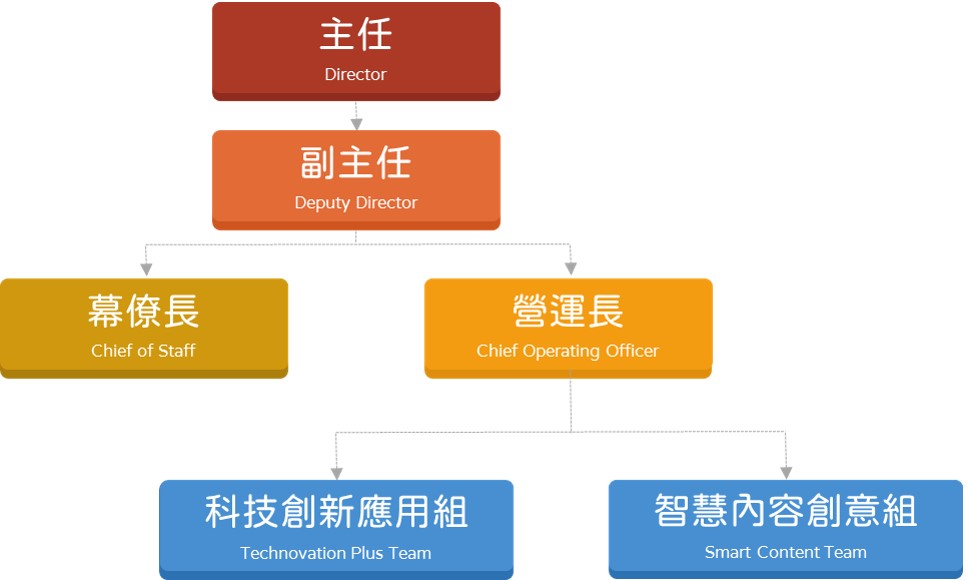 主任
Director

副主任
Deputy Director

幕僚長
Chief of Staff

營運長
Chief Operating Officer

科技創新應用組
Technovation Plus Team

智慧內容創意組
Smart Content Team